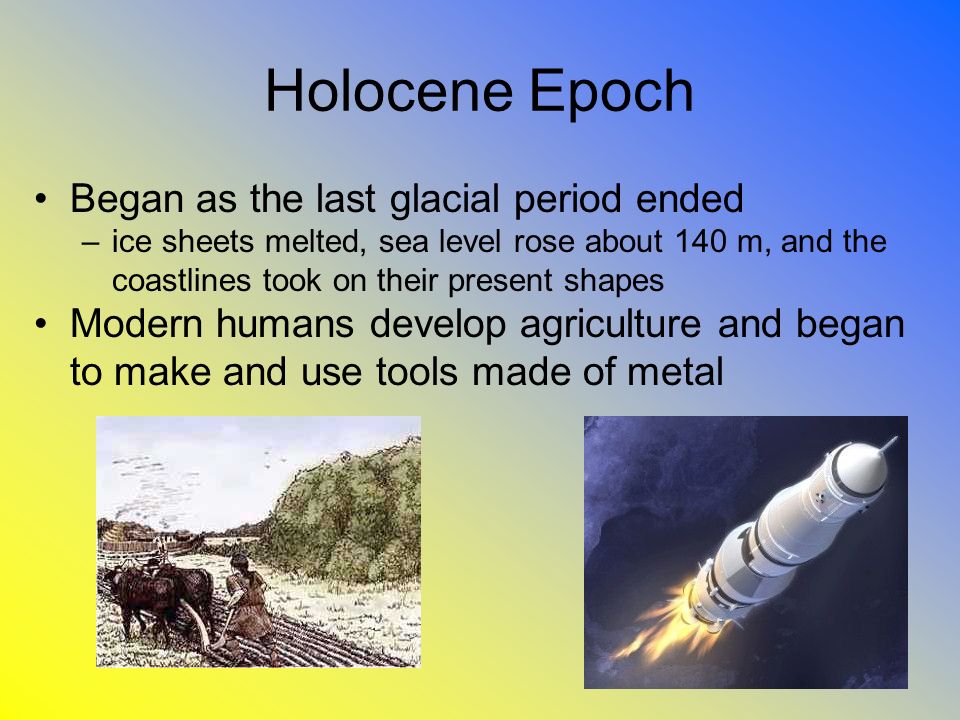 Holocene Epoch

• Began as the last glacial period ended
– ice sheets melted, sea level rose about 140 m, and the coastlines took on their present shapes
• Modern humans develop agriculture and began to make and use tools made of metal